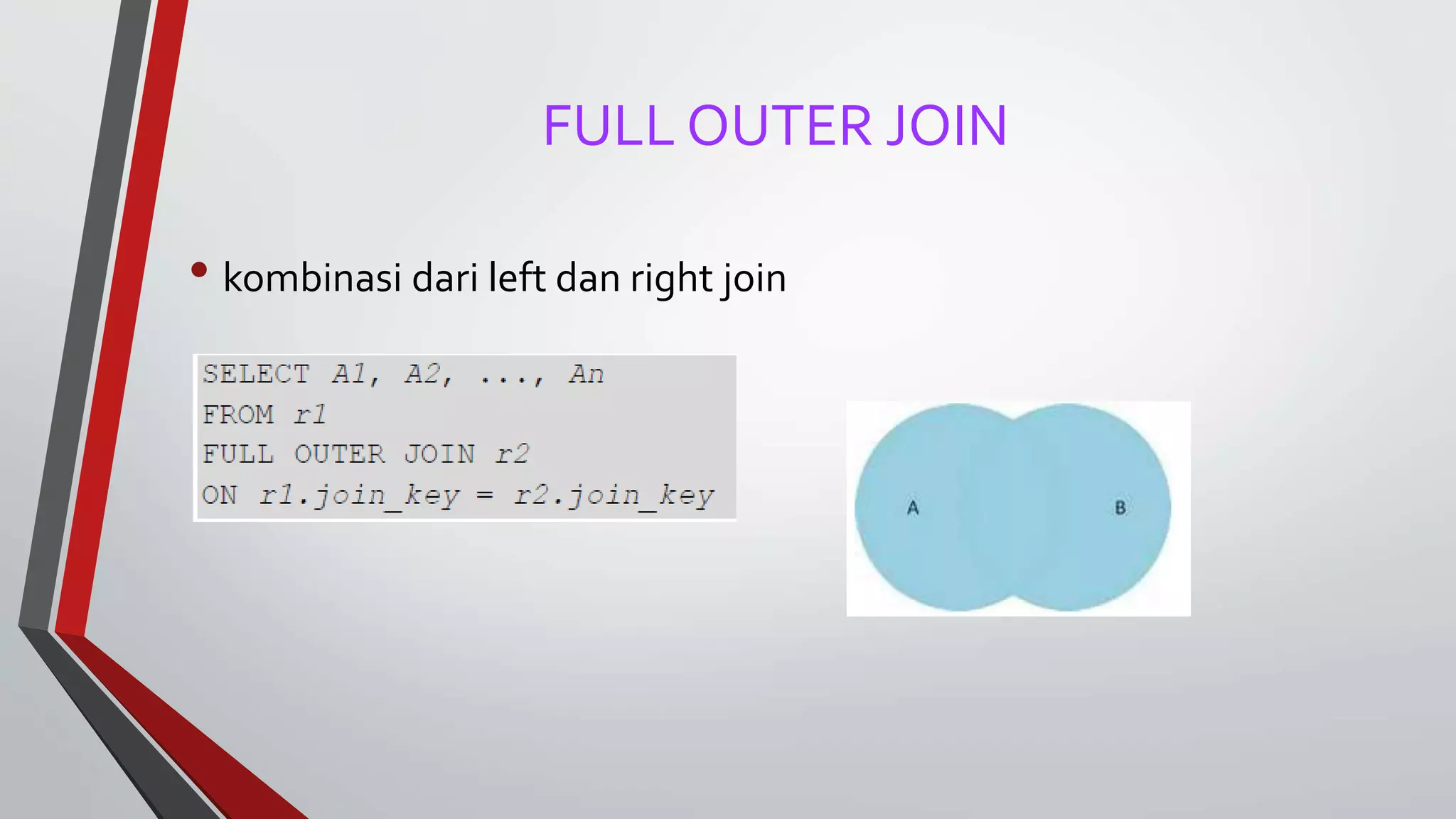 FULL OUTER JOIN

• kombinasi dari left dan right join

SELECT A1, A2, ..., An
FROM r1
FULL OUTER JOIN r2
ON r1.join_key = r2.join_key

A

B